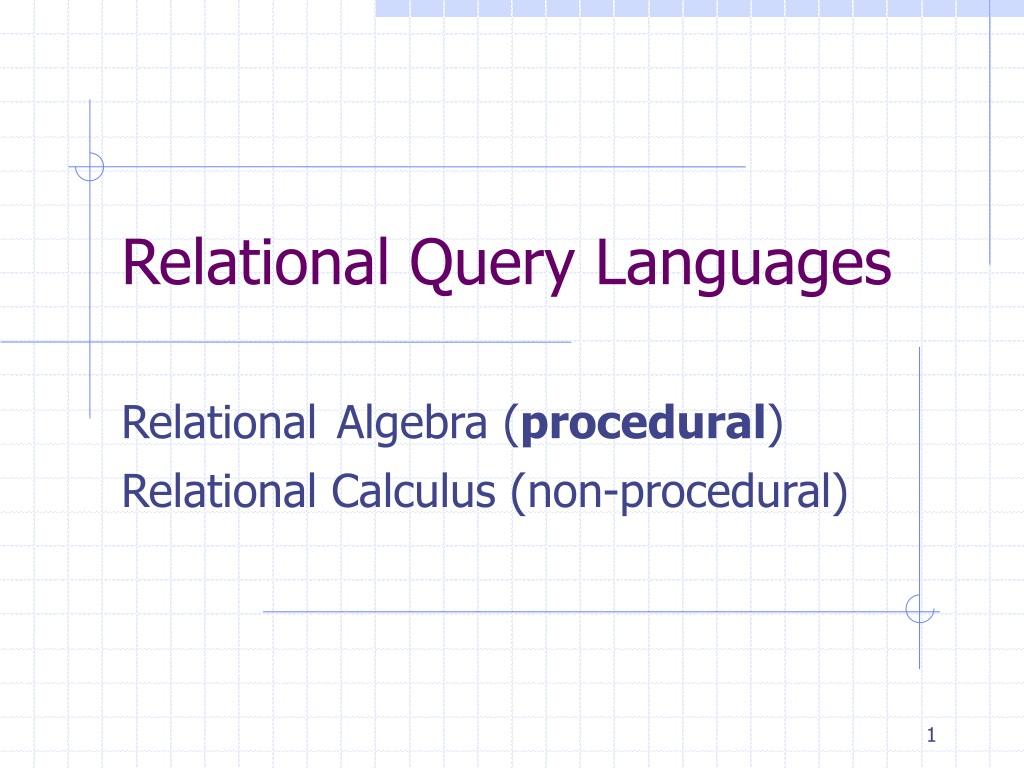 Relational Query Languages

Relational Algebra (procedural)
Relational Calculus (non-procedural)

1